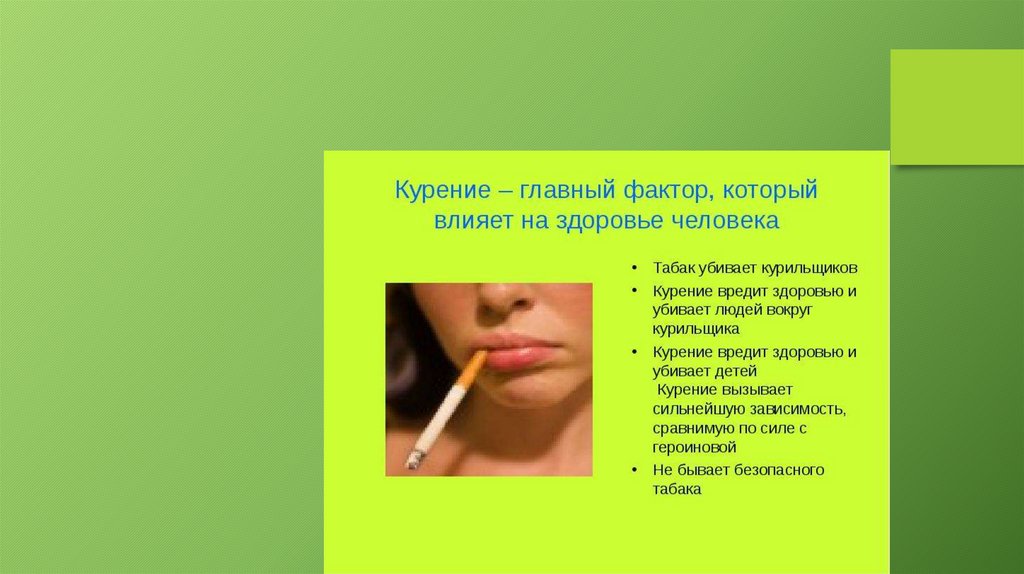 Курение – главный фактор, который влияет на здоровье человека

• Табак убивает курильщиков
• Курение вредит здоровью и убивает людей вокруг курильщика
• Курение вредит здоровью и убивает детей
Курение вызывает сильнейшую зависимость, сравнимую по силе с героиновой
• Не бывает безопасного табака